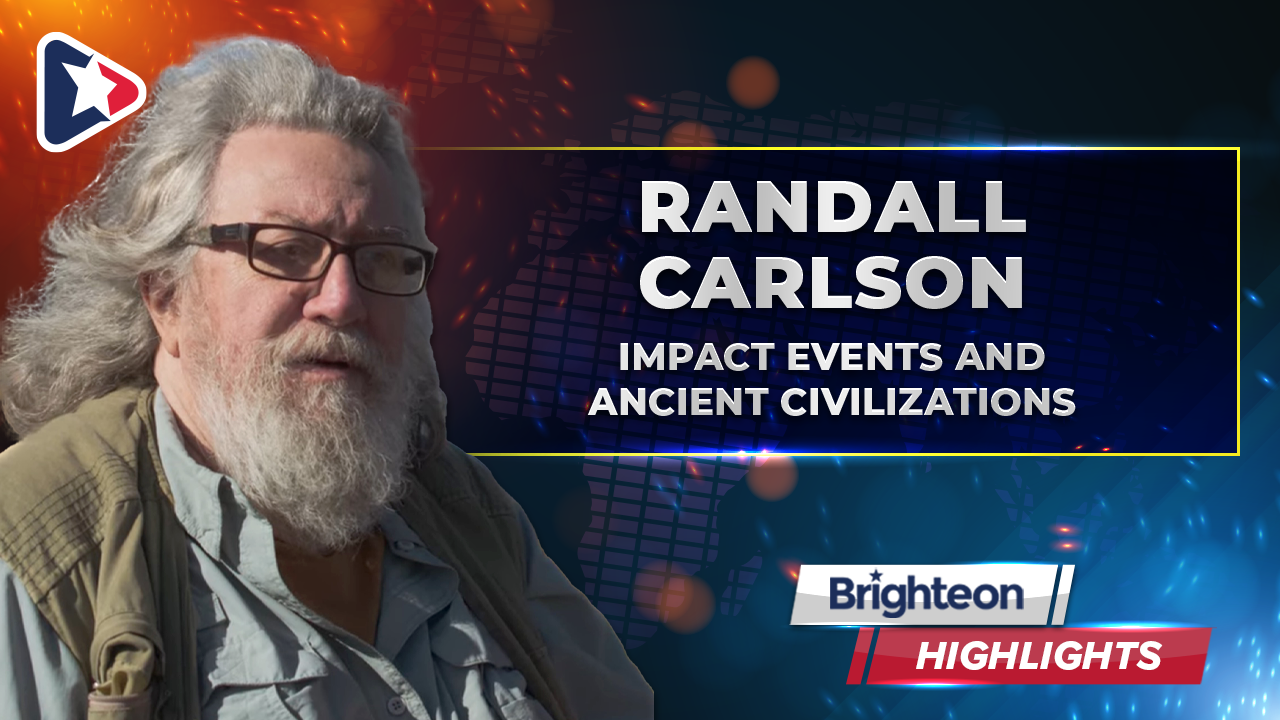 RANDALL CARLSON

IMPACT EVENTS AND ANCIENT CIVILIZATIONS

Brighteon

HIGHLIGHTS